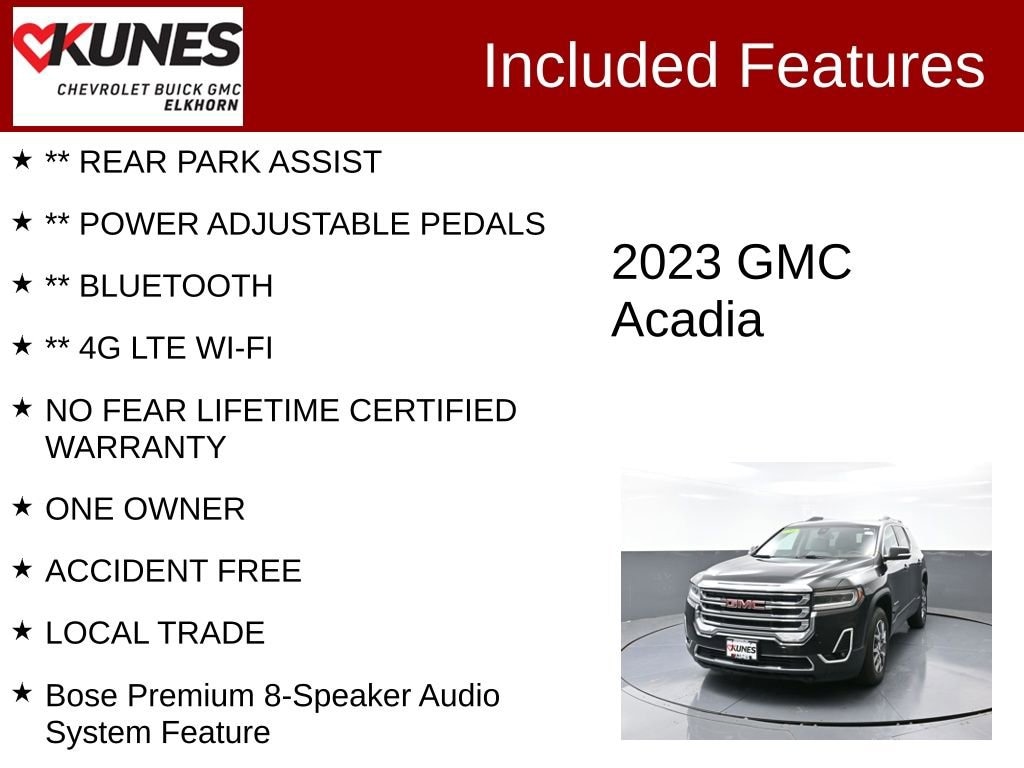 KUNES
CHEVROLET BUICK GMC
ELKHORN

Included Features

★ ** REAR PARK ASSIST

★ ** POWER ADJUSTABLE PEDALS

★ ** BLUETOOTH

★ ** 4G LTE WI-FI

★ NO FEAR LIFETIME CERTIFIED WARRANTY

★ ONE OWNER

★ ACCIDENT FREE

★ LOCAL TRADE

★ Bose Premium 8-Speaker Audio System Feature

2023 GMC Acadia

GMC

KUNES